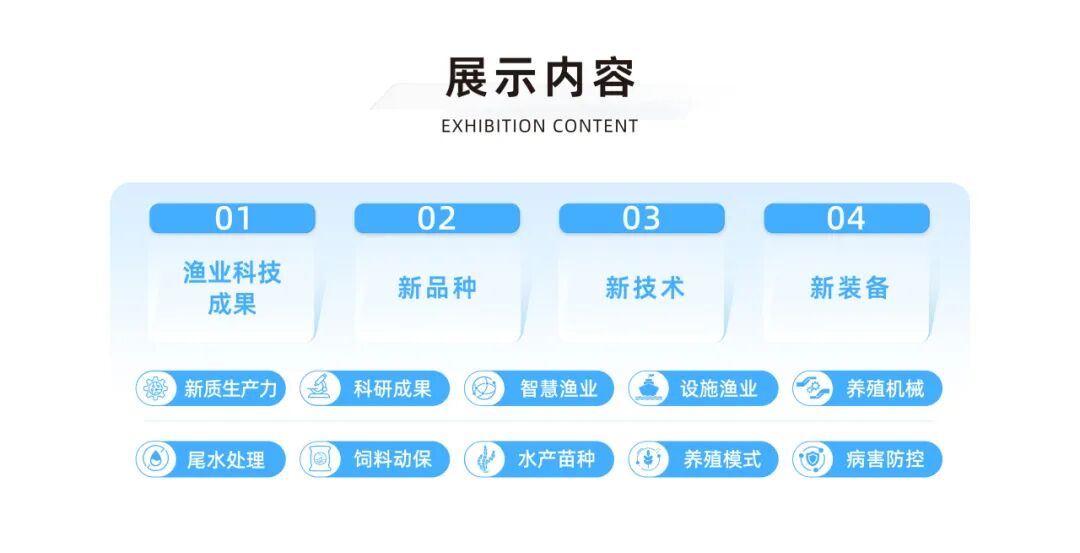 展示内容
EXHIBITION CONTENT

01
渔业科技成果

02
新品种

03
新技术

04
新装备

新质生产力
科研成果
智慧渔业
设施渔业
养殖机械

尾水处理
饲料动保
水产苗种
养殖模式
病害防控